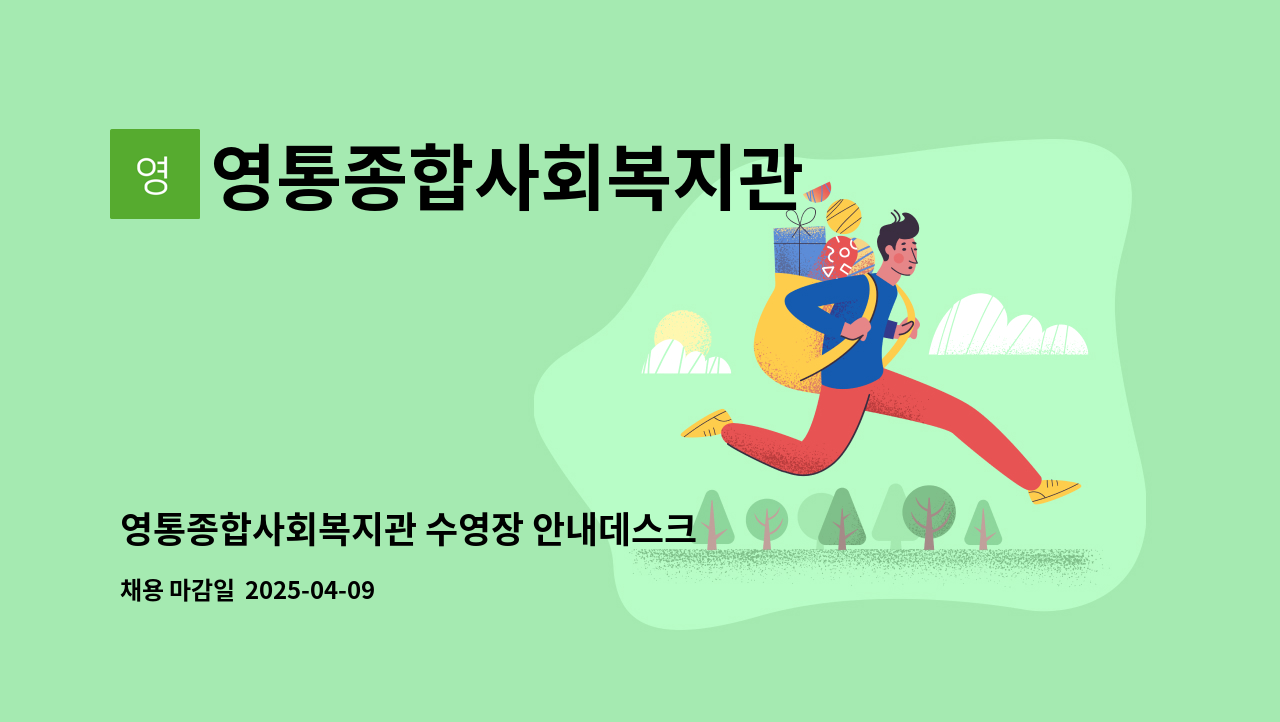 영 영통종합사회복지관

영통종합사회복지관 수영장 안내데스크

채용 마감일 2025-04-09